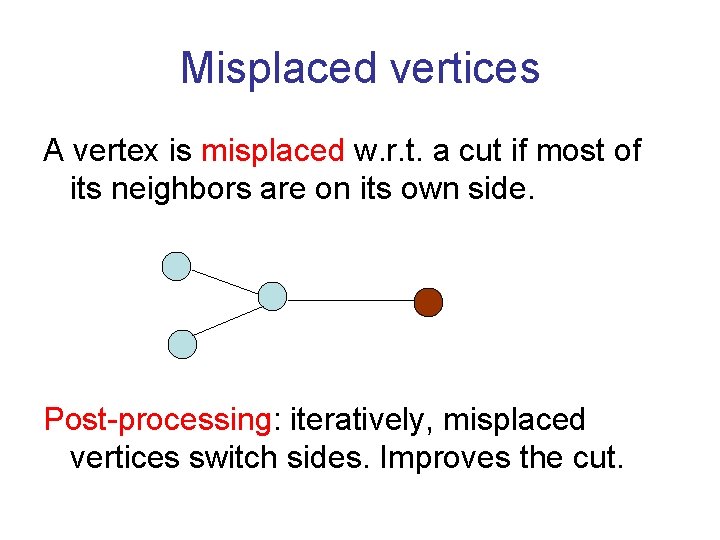 Misplaced vertices

A vertex is misplaced w.r.t. a cut if most of its neighbors are on its own side.

Post-processing: iteratively, misplaced vertices switch sides. Improves the cut.